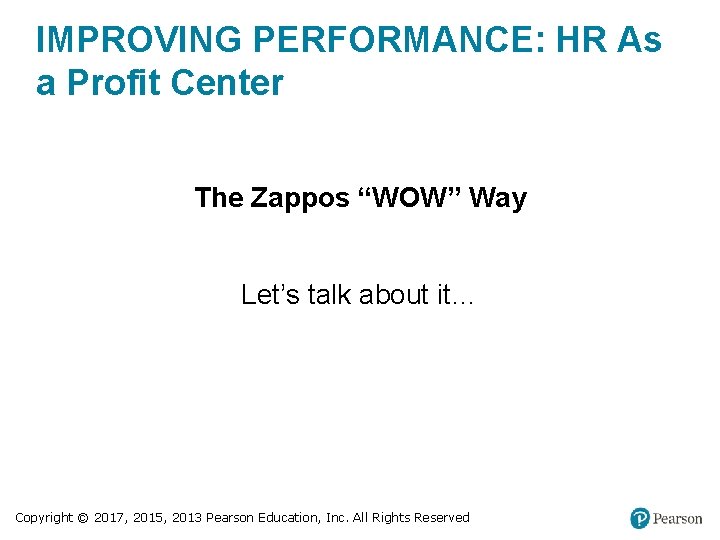 IMPROVING PERFORMANCE: HR As a Profit Center

The Zappos “WOW” Way

Let’s talk about it…

Copyright © 2017, 2015, 2013 Pearson Education, Inc. All Rights Reserved

Pearson